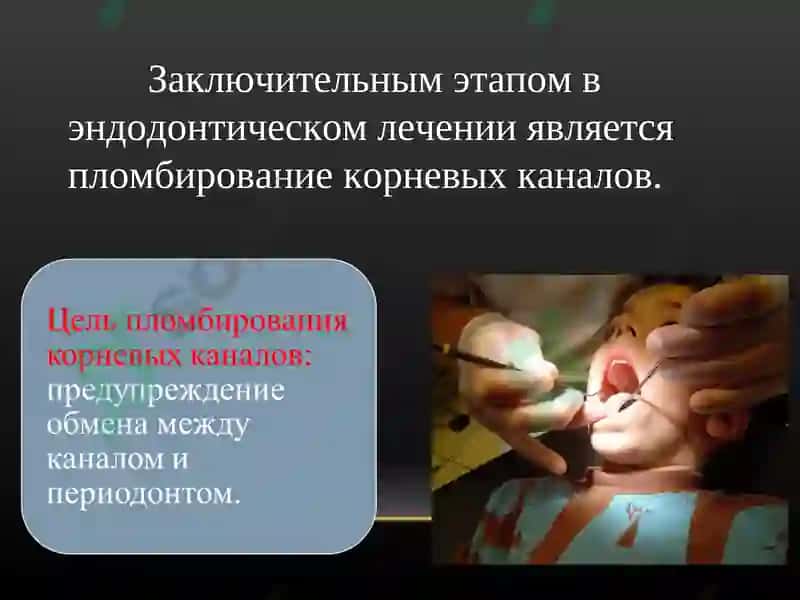 Заключительным этапом в эндодонтическом лечении является пломбирование корневых каналов.

Цель пломбирования корневых каналов: предупреждение обмена между каналом и периодонтом.